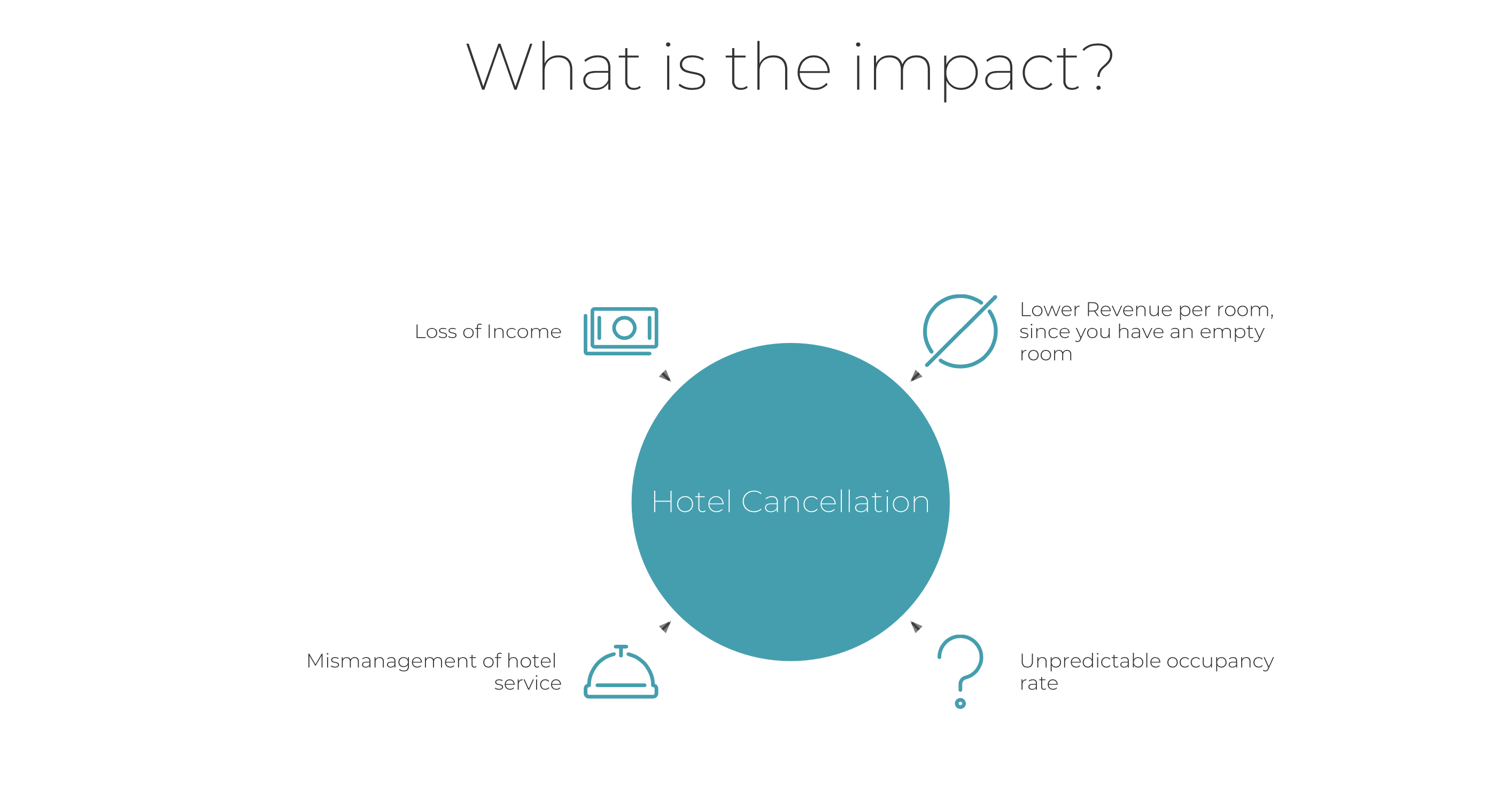 What is the impact?

Loss of Income

Lower Revenue per room, since you have an empty room

Hotel Cancellation

Mismanagement of hotel service

Unpredictable occupancy rate